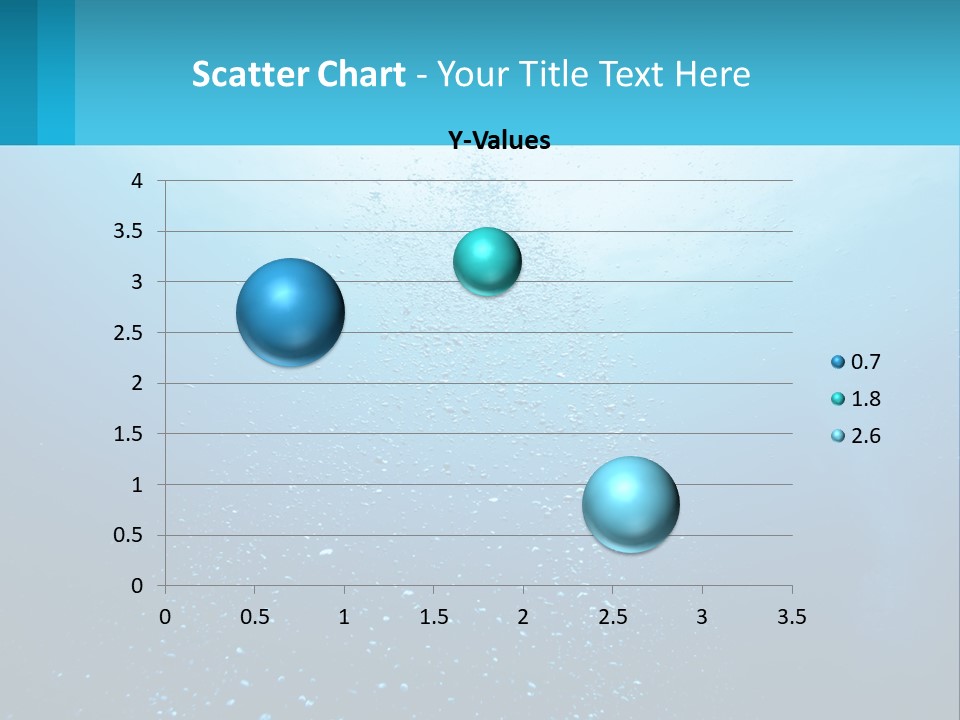 Scatter Chart - Your Title Text Here

Y-Values

4
3.5
3
2.5
2
1.5
1
0.5
0

0 0.5 1 1.5 2 2.5 3 3.5

0.7
1.8
2.6